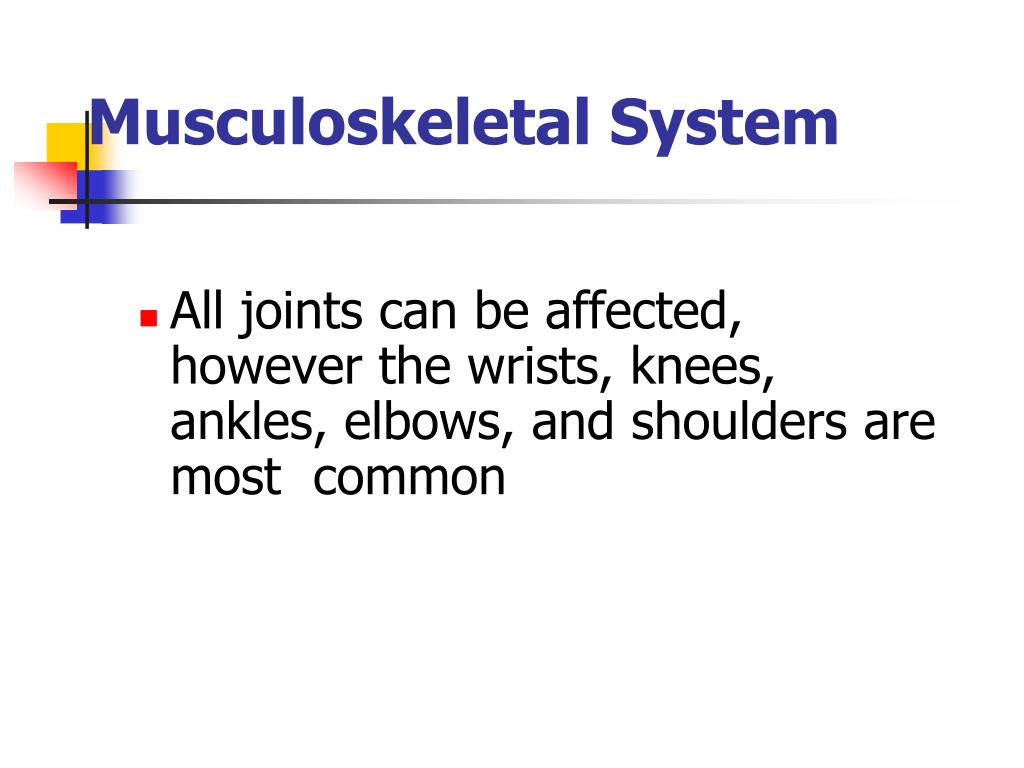 Musculoskeletal System

All joints can be affected, however the wrists, knees, ankles, elbows, and shoulders are most  common